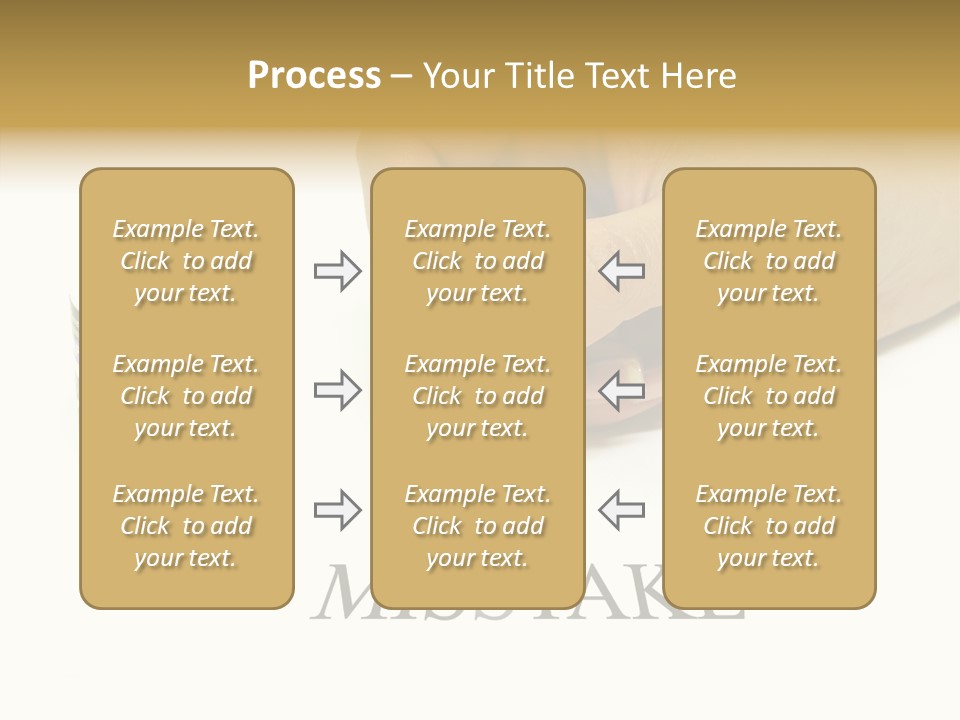 Process – Your Title Text Here

Example Text. Click to add your text.

Example Text. Click to add your text.

Example Text. Click to add your text.

Example Text. Click to add your text.

Example Text. Click to add your text.

Example Text. Click to add your text.

Example Text. Click to add your text.

Example Text. Click to add your text.

Example Text. Click to add your text.

MISSTAKE